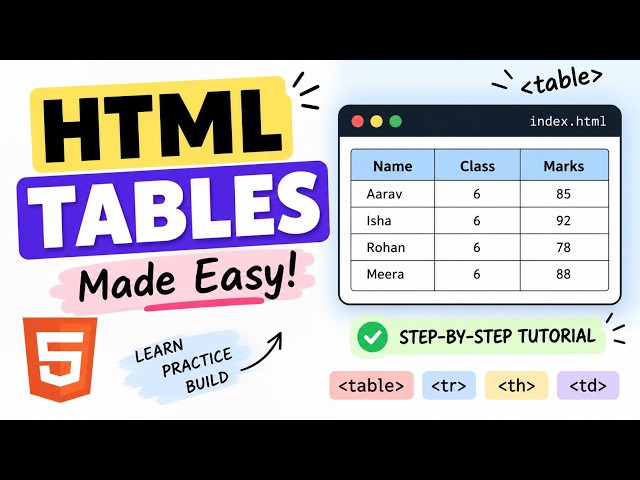 HTML
TABLES
Made Easy!

5

LEARN
PRACTICE
BUILD

<table>

index.html

| Name | Class | Marks |
|---|---|---|
| Aarav | 6 | 85 |
| Isha | 6 | 92 |
| Rohan | 6 | 78 |
| Meera | 6 | 88 |

STEP-BY-STEP TUTORIAL

<table> <tr> <th> <td>